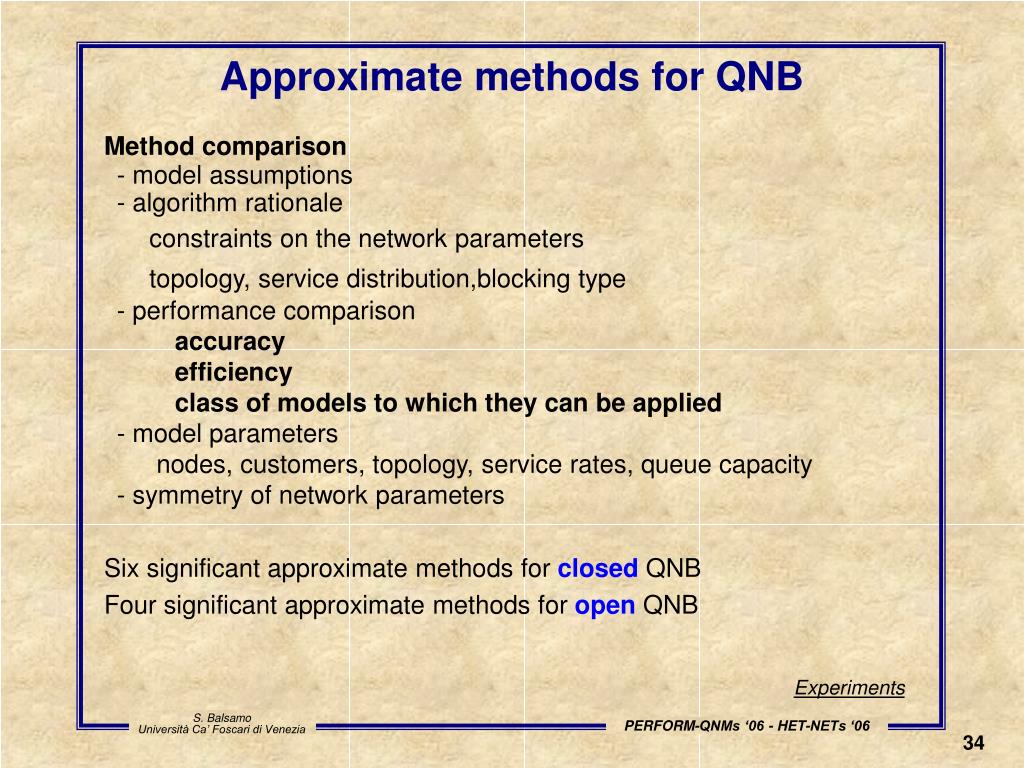 Approximate methods for QNB

Method comparison
- model assumptions
- algorithm rationale
constraints on the network parameters
topology, service distribution,blocking type
- performance comparison
accuracy
efficiency
class of models to which they can be applied
- model parameters
nodes, customers, topology, service rates, queue capacity
- symmetry of network parameters

Six significant approximate methods for closed QNB
Four significant approximate methods for open QNB

Experiments

S. Balsamo
Università Ca' Foscari di Venezia

PERFORM-QNMs '06 - HET-NETs '06

34